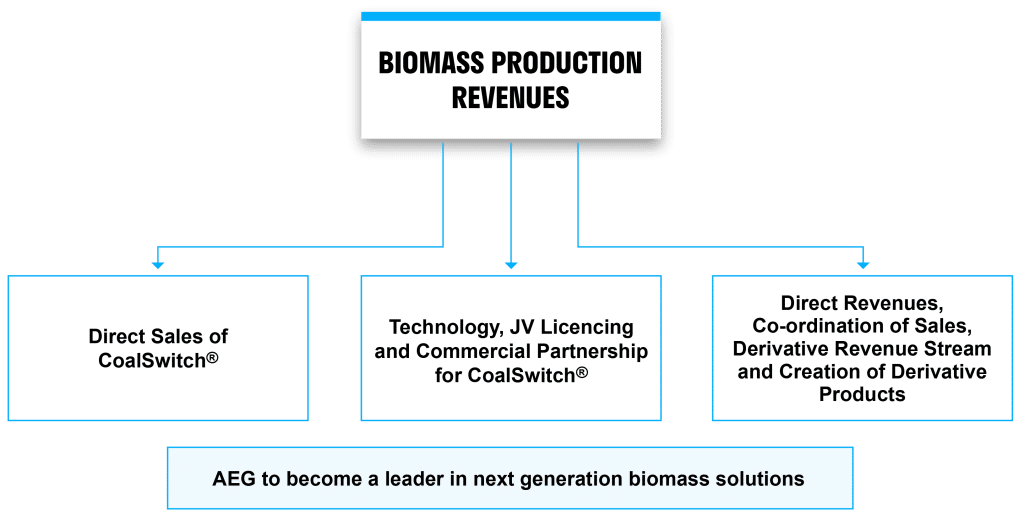 BIOMASS PRODUCTION REVENUES

Direct Sales of CoalSwitch®

Technology, JV Licencing and Commercial Partnership for CoalSwitch®

Direct Revenues, Co-ordination of Sales, Derivative Revenue Stream and Creation of Derivative Products

AEG to become a leader in next generation biomass solutions